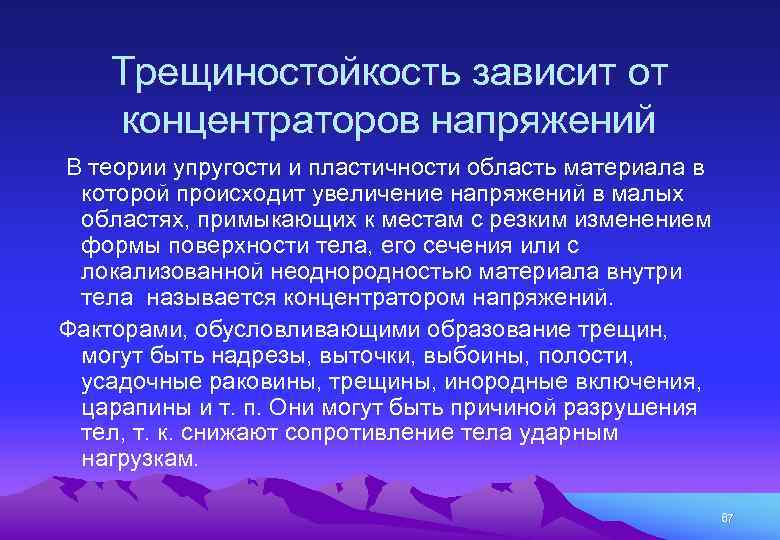 Трещиностойкость зависит от концентраторов напряжений

В теории упругости и пластичности область материала в которой происходит увеличение напряжений в малых областях, примыкающих к местам с резким изменением формы поверхности тела, его сечения или с локализованной неоднородностью материала внутри тела называется концентратором напряжений.

Факторами, обусловливающими образование трещин, могут быть надрезы, выточки, выбоины, полости, усадочные раковины, трещины, инородные включения, царапины и т. п. Они могут быть причиной разрушения тел, т. к. снижают сопротивление тела ударным нагрузкам.

67